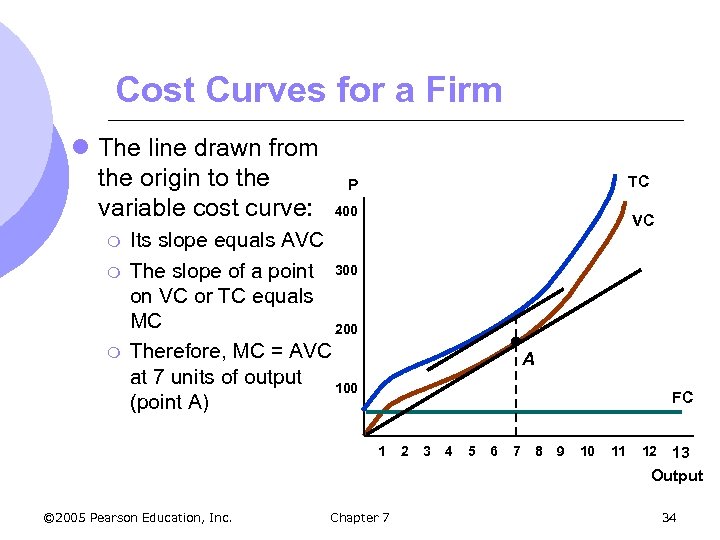 Cost Curves for a Firm

The line drawn from the origin to the variable cost curve:

Its slope equals AVC

The slope of a point on VC or TC equals MC

Therefore, MC = AVC at 7 units of output (point A)

P
400
300
200
100
TC
VC
A
FC
1 2 3 4 5 6 7 8 9 10 11 12 13
Output

©2005 Pearson Education, Inc.
Chapter 7
34